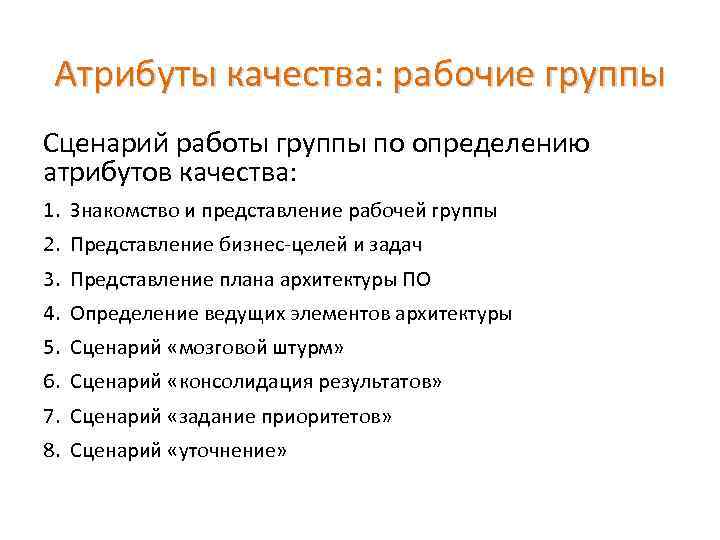 Атрибуты качества: рабочие группы

Сценарий работы группы по определению атрибутов качества:

1. Знакомство и представление рабочей группы
2. Представление бизнес-целей и задач
3. Представление плана архитектуры ПО
4. Определение ведущих элементов архитектуры
5. Сценарий «мозговой штурм»
6. Сценарий «консолидация результатов»
7. Сценарий «задание приоритетов»
8. Сценарий «уточнение»